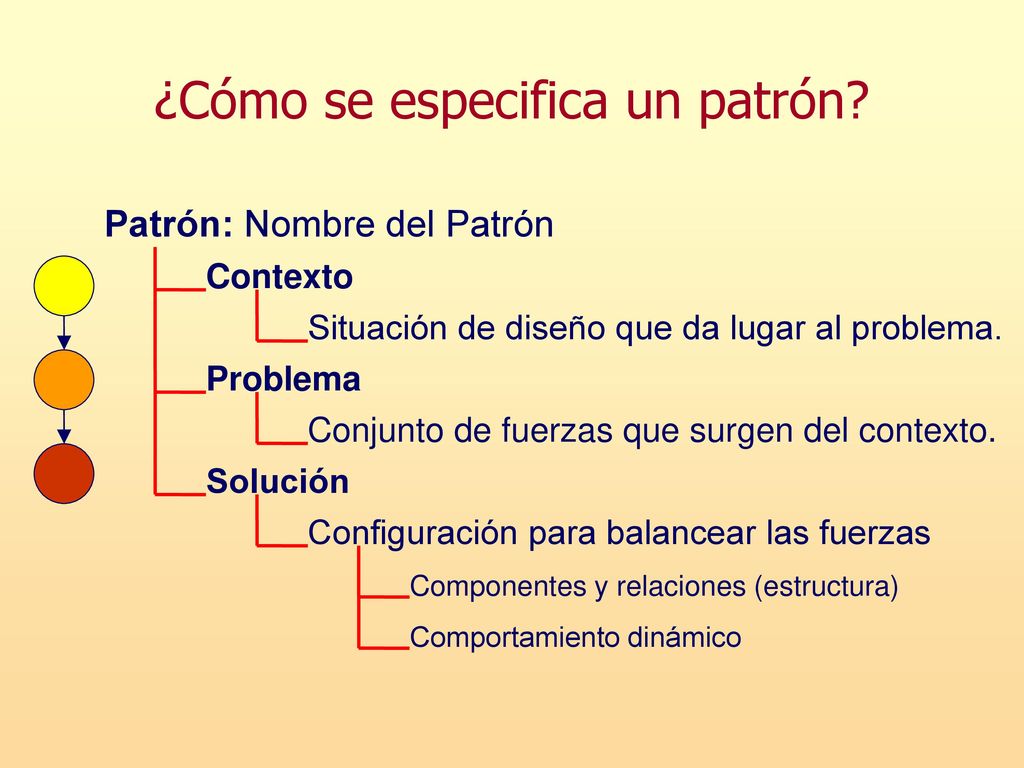 ¿Cómo se especifica un patrón?

Patrón: Nombre del Patrón

Contexto

Situación de diseño que da lugar al problema.

Problema

Conjunto de fuerzas que surgen del contexto.

Solución

Configuración para balancear las fuerzas

Componentes y relaciones (estructura)

Comportamiento dinámico